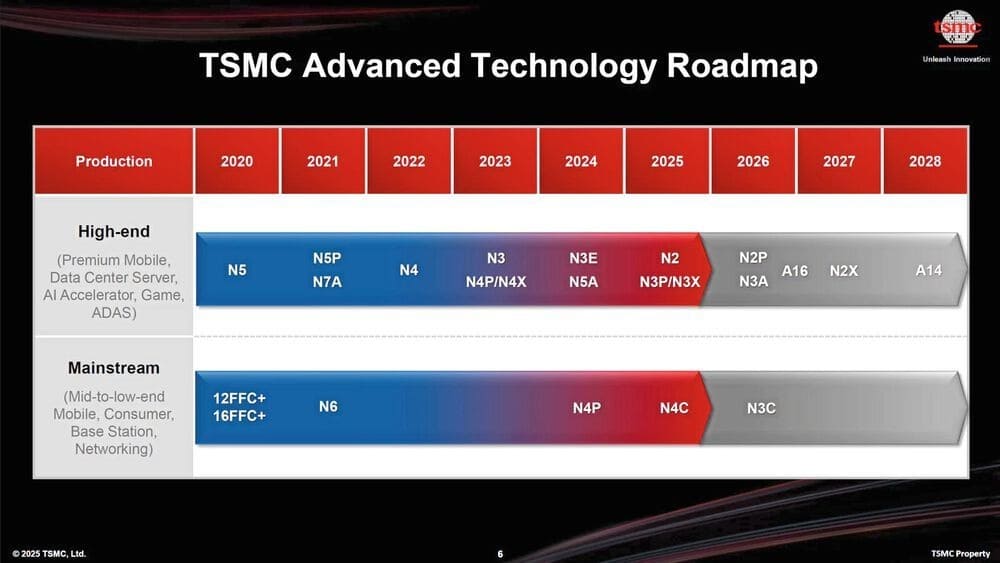 tsmc
Unleash Innovation

TSMC Advanced Technology Roadmap

| Production | 2020 | 2021 | 2022 | 2023 | 2024 | 2025 | 2026 | 2027 | 2028 |
|---|---|---|---|---|---|---|---|---|---|
| High-end (Premium Mobile, Data Center Server, AI Accelerator, Game, ADAS) | N5 | N5P N7A | N4 | N3 N4P/N4X | N3E N5A | N2 N3P/N3X | N2P N3A A16 | N2X | A14 |
| Mainstream (Mid-to-low-end Mobile, Consumer, Base Station, Networking) | 12FFC+ 16FFC+ | N6 | | | N4P | N4C | N3C | | |

© 2025 TSMC, Ltd.
6
TSMC Property